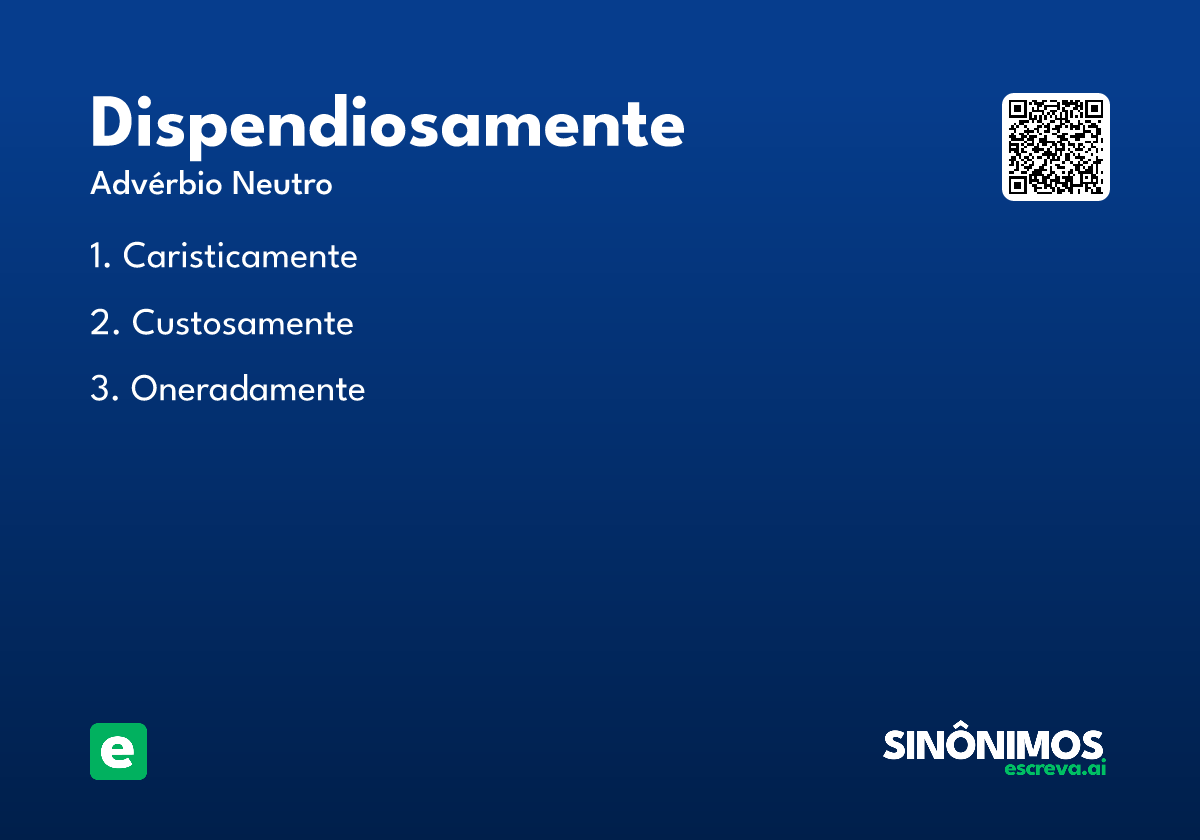 Dispendiosamente

Advérbio Neutro

1. Caristicamente

2. Custosamente

3. Oneradamente

e

SINÔNIMOS
escreva.ai